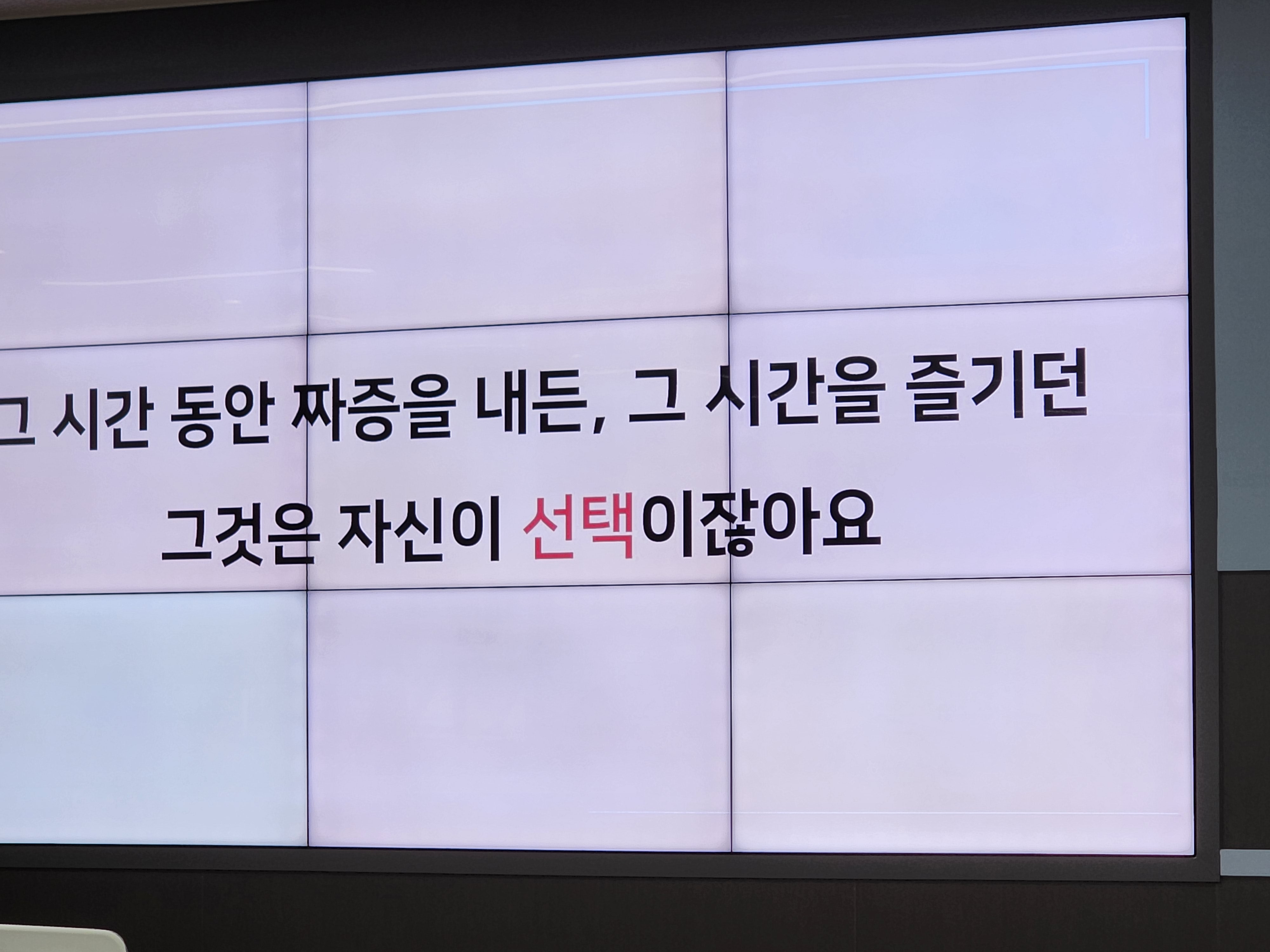 그 시간 동안 짜증을 내든, 그 시간을 즐기던
그것은 자신이 선택이잖아요